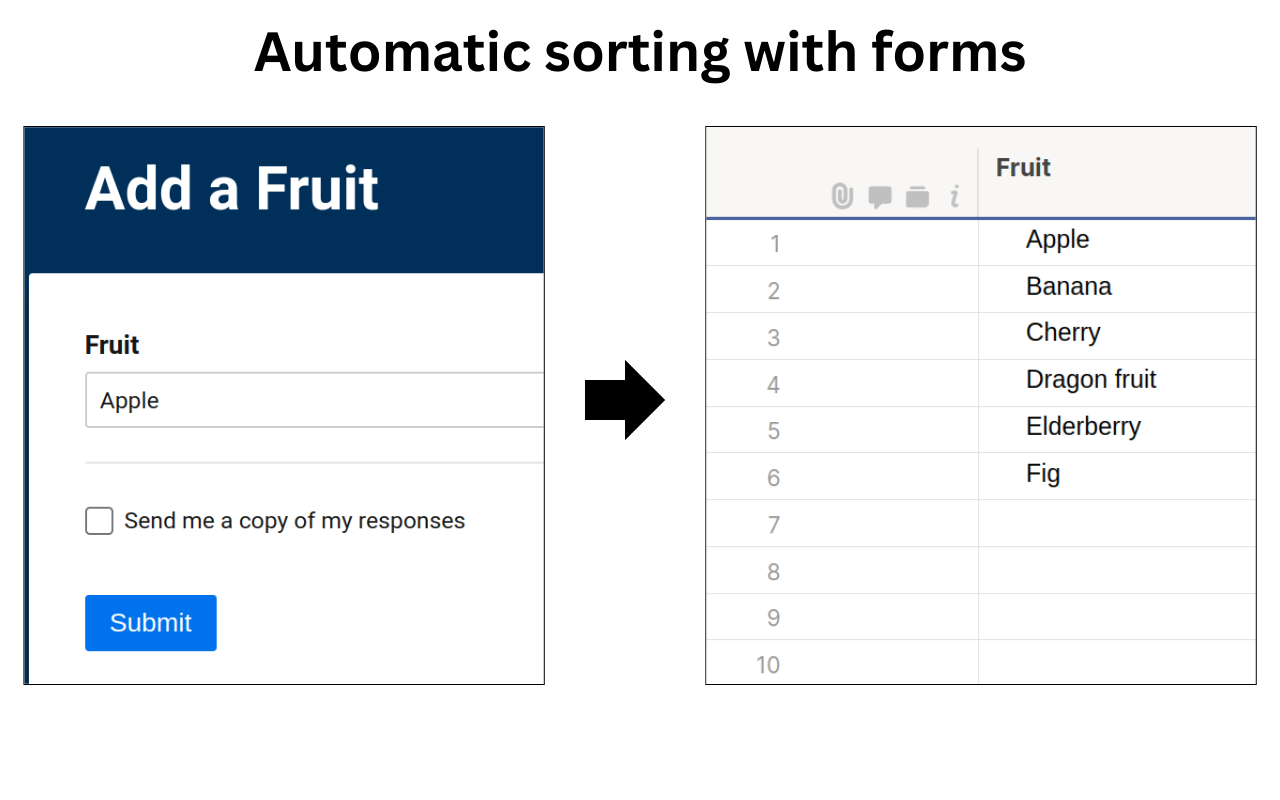 Automatic sorting with forms

Add a Fruit

Fruit

Apple

Send me a copy of my responses

Submit

|  | Fruit |
|---|---|
| 1 | Apple |
| 2 | Banana |
| 3 | Cherry |
| 4 | Dragon fruit |
| 5 | Elderberry |
| 6 | Fig |
| 7 |  |
| 8 |  |
| 9 |  |
| 10 |  |